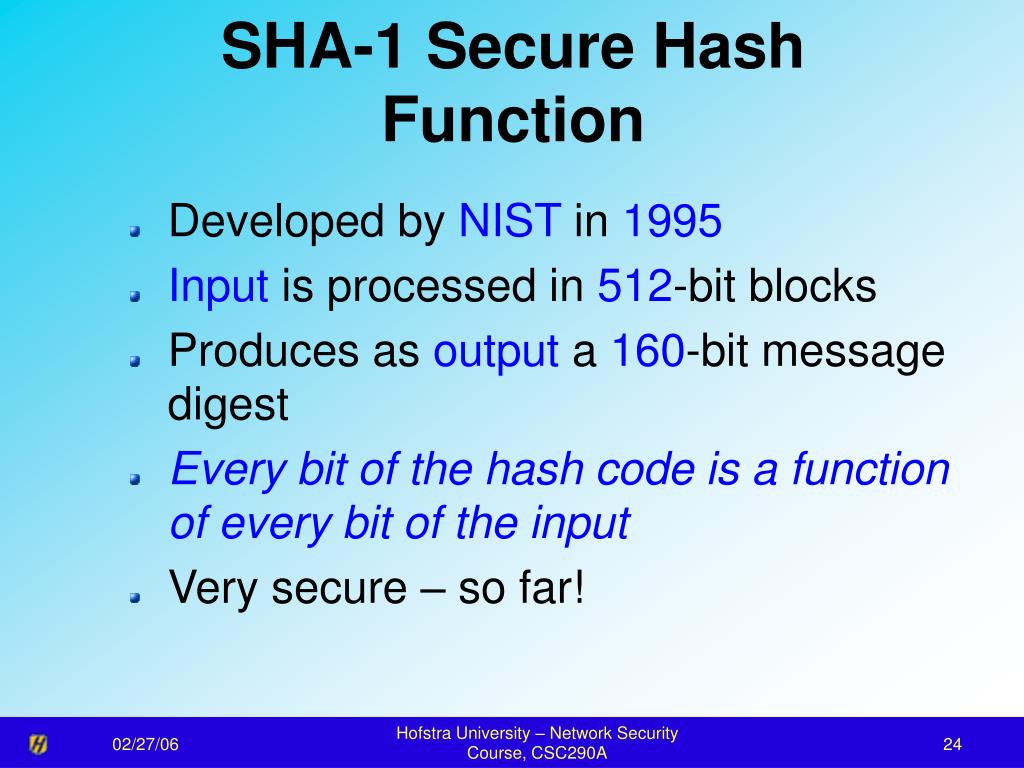 SHA-1 Secure Hash Function

Developed by NIST in 1995

Input is processed in 512-bit blocks

Produces as output a 160-bit message digest

Every bit of the hash code is a function of every bit of the input

Very secure – so far!

02/27/06

Hofstra University – Network Security Course, CSC290A

24